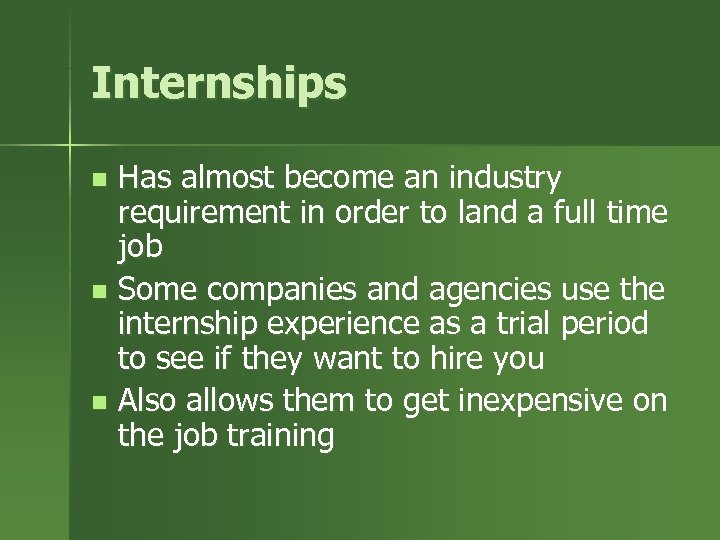 Internships

- Has almost become an industry requirement in order to land a full time job
- Some companies and agencies use the internship experience as a trial period to see if they want to hire you
- Also allows them to get inexpensive on the job training